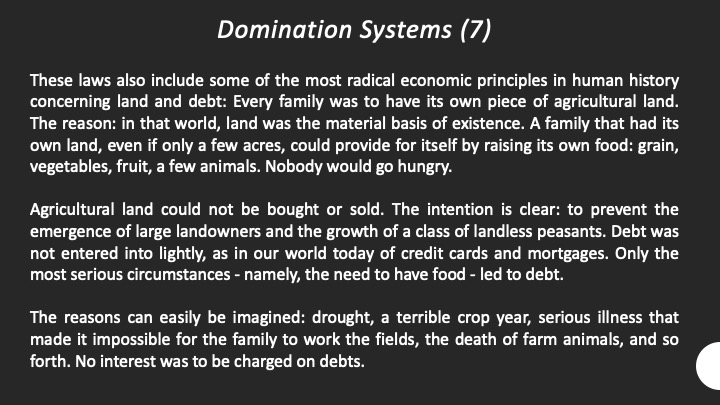 Domination Systems (7)

These laws also include some of the most radical economic principles in human history concerning land and debt: Every family was to have its own piece of agricultural land. The reason: in that world, land was the material basis of existence. A family that had its own land, even if only a few acres, could provide for itself by raising its own food: grain, vegetables, fruit, a few animals. Nobody would go hungry.

Agricultural land could not be bought or sold. The intention is clear: to prevent the emergence of large landowners and the growth of a class of landless peasants. Debt was not entered into lightly, as in our world today of credit cards and mortgages. Only the most serious circumstances - namely, the need to have food - led to debt.

The reasons can easily be imagined: drought, a terrible crop year, serious illness that made it impossible for the family to work the fields, the death of farm animals, and so forth. No interest was to be charged on debts.